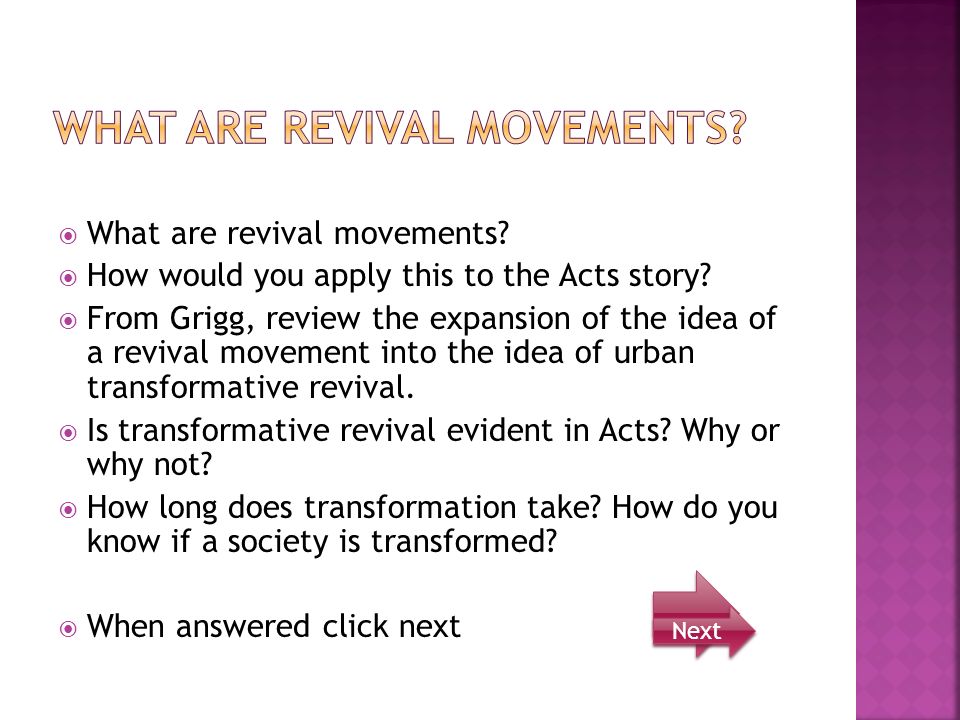 WHAT ARE REVIVAL MOVEMENTS?

What are revival movements?

How would you apply this to the Acts story?

From Grigg, review the expansion of the idea of a revival movement into the idea of urban transformative revival.

Is transformative revival evident in Acts? Why or why not?

How long does transformation take? How do you know if a society is transformed?

When answered click next

Next